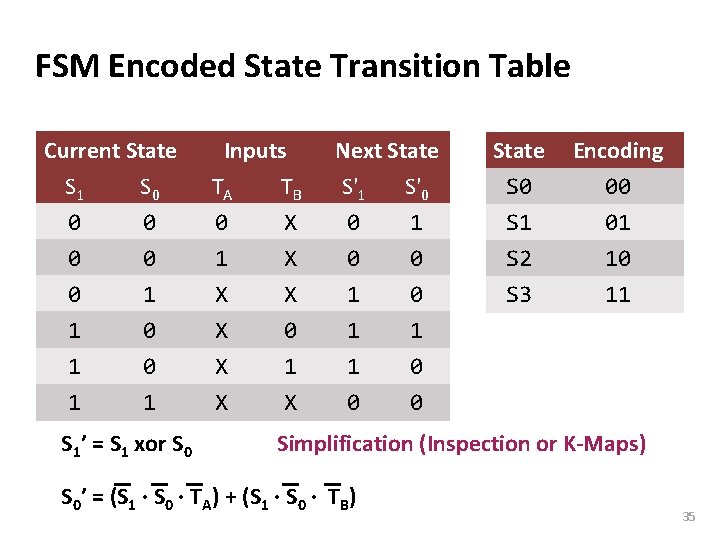 FSM Encoded State Transition Table

| Current State | | Inputs | | Next State | |
|---|---|---|---|---|---|
| $S_1$ | $S_0$ | $T_A$ | $T_B$ | $S'_1$ | $S'_0$ |
| 0 | 0 | 0 | X | 0 | 1 |
| 0 | 0 | 1 | X | 0 | 0 |
| 0 | 1 | X | X | 1 | 0 |
| 1 | 0 | X | 0 | 1 | 1 |
| 1 | 0 | X | 1 | 1 | 0 |
| 1 | 1 | X | X | 0 | 0 |

| State | Encoding |
|---|---|
| S0 | 00 |
| S1 | 01 |
| S2 | 10 |
| S3 | 11 |

$S_1' = S_1$ xor $S_0$

Simplification (Inspection or K-Maps)

$S_0' = (\overline{S_1} \cdot \overline{S_0} \cdot \overline{T_A}) + (S_1 \cdot \overline{S_0} \cdot \overline{T_B})$

35